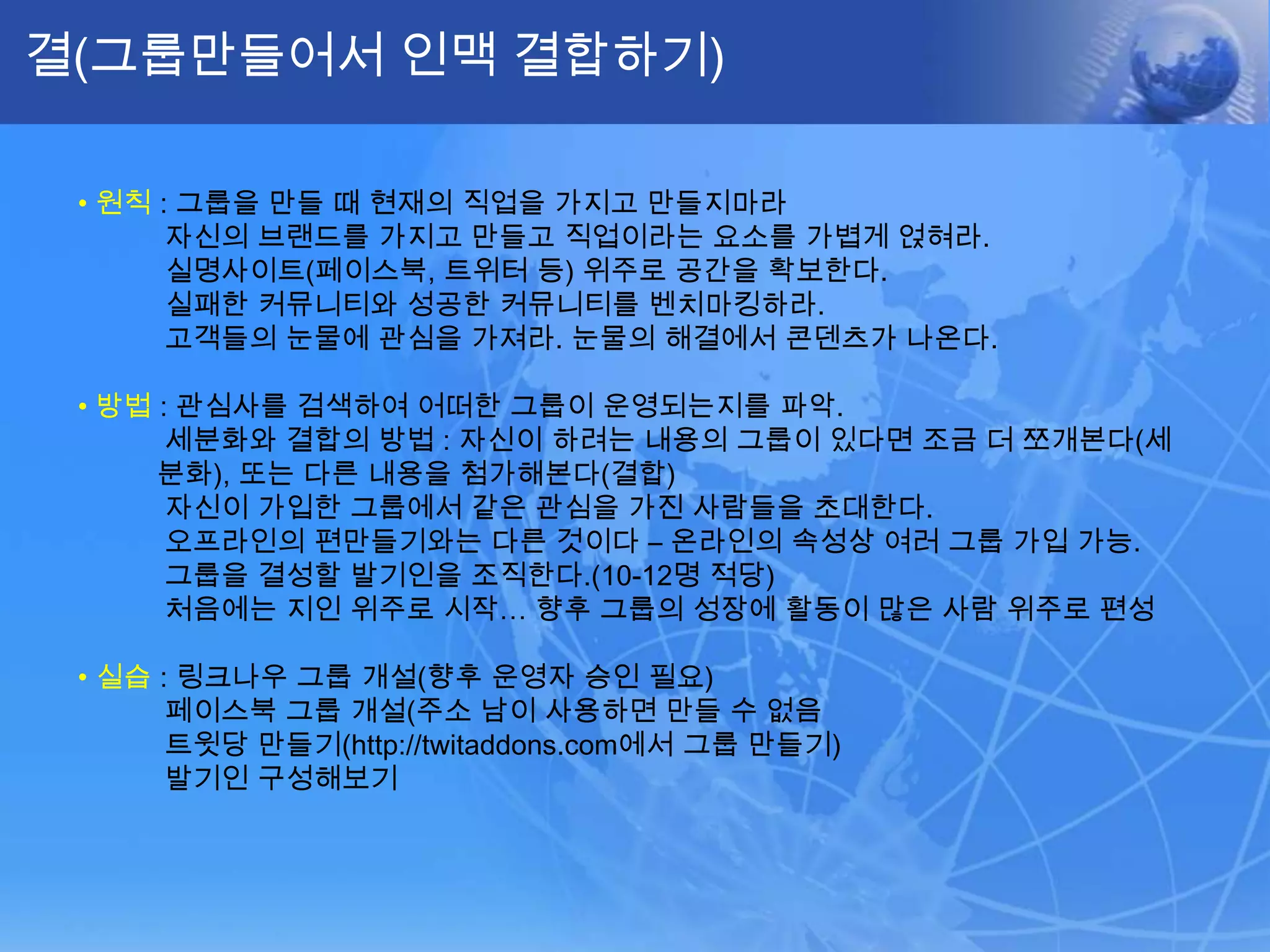 결(그룹만들어서 인맥 결합하기)

• 원칙 : 그룹을 만들 때 현재의 직업을 가지고 만들지마라
자신의 브랜드를 가지고 만들고 직업이라는 요소를 가볍게 얹혀라.
실명사이트(페이스북, 트위터 등) 위주로 공간을 확보한다.
실패한 커뮤니티와 성공한 커뮤니티를 벤치마킹하라.
고객들의 눈물에 관심을 가져라. 눈물의 해결에서 콘텐츠가 나온다.

• 방법 : 관심사를 검색하여 어떠한 그룹이 운영되는지를 파악.
세분화와 결합의 방법 : 자신이 하려는 내용의 그룹이 있다면 조금 더 쪼개본다(세분화), 또는 다른 내용을 첨가해본다(결합)
자신이 가입한 그룹에서 같은 관심을 가진 사람들을 초대한다.
오프라인의 편만들기와는 다른 것이다 – 온라인의 속성상 여러 그룹 가입 가능.
그룹을 결성할 발기인을 조직한다.(10-12명 적당)
처음에는 지인 위주로 시작… 향후 그룹의 성장에 활동이 많은 사람 위주로 편성

• 실습 : 링크나우 그룹 개설(향후 운영자 승인 필요)
페이스북 그룹 개설(주소 남이 사용하면 만들 수 없음
트윗당 만들기(http://twitaddons.com에서 그룹 만들기)
발기인 구성해보기